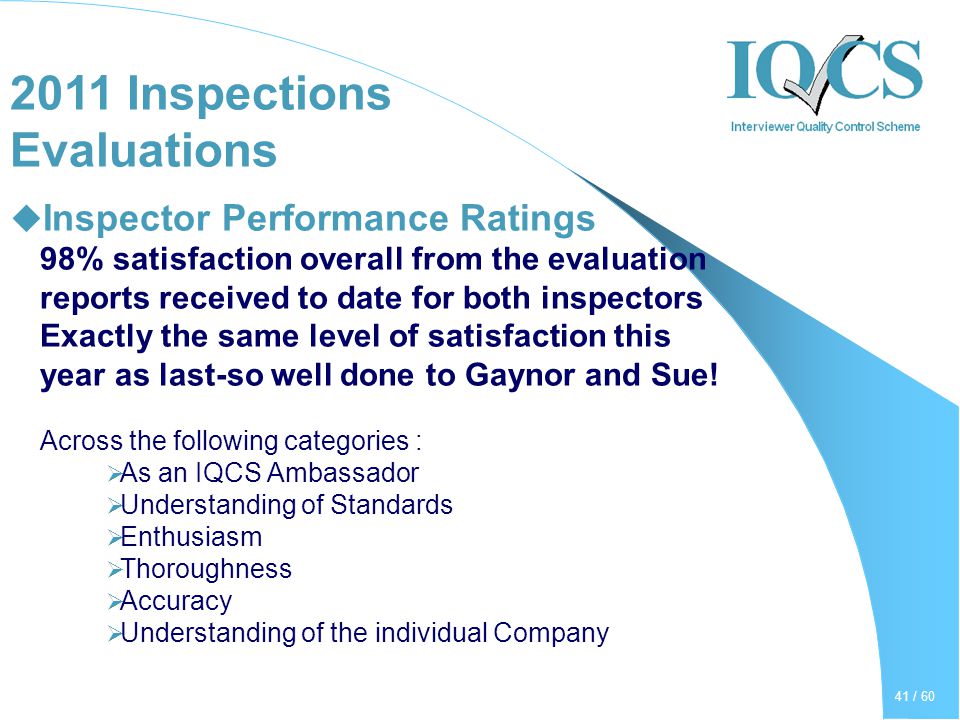 IQCS
Interviewer Quality Control Scheme

2011 Inspections Evaluations

◆Inspector Performance Ratings

98% satisfaction overall from the evaluation reports received to date for both inspectors Exactly the same level of satisfaction this year as last-so well done to Gaynor and Sue!

Across the following categories :
➢As an IQCS Ambassador
➢Understanding of Standards
➢Enthusiasm
➢Thoroughness
➢Accuracy
➢Understanding of the individual Company

41 / 60